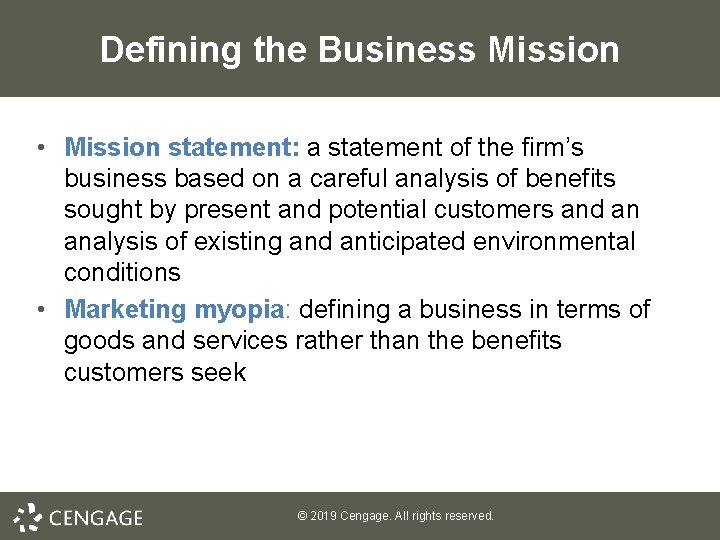 Defining the Business Mission

• Mission statement: a statement of the firm's business based on a careful analysis of benefits sought by present and potential customers and an analysis of existing and anticipated environmental conditions
• Marketing myopia: defining a business in terms of goods and services rather than the benefits customers seek

CENGAGE

© 2019 Cengage. All rights reserved.